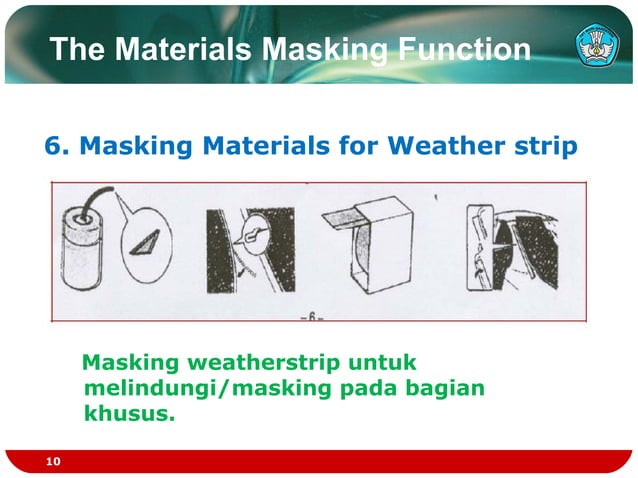 The Materials Masking Function

6. Masking Materials for Weather strip

-6-

Masking weatherstrip untuk melindungi/masking pada bagian khusus.

10